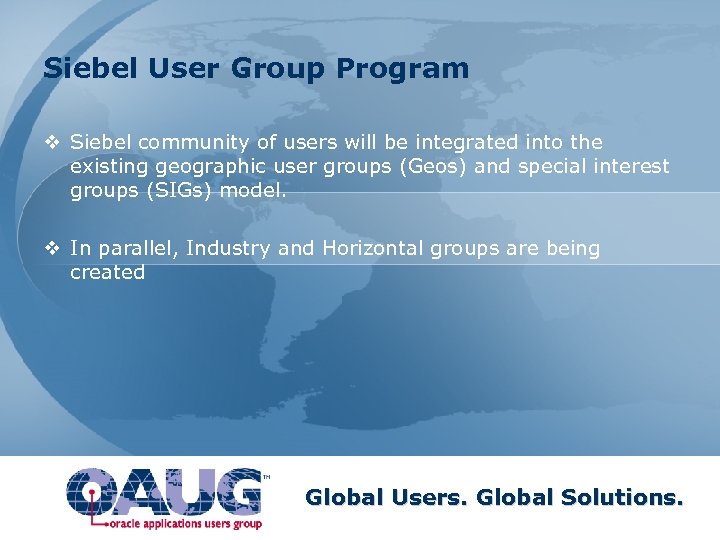 Siebel User Group Program

❖ Siebel community of users will be integrated into the existing geographic user groups (Geos) and special interest groups (SIGs) model.

❖ In parallel, Industry and Horizontal groups are being created

OAUG™
oracle applications users group

Global Users. Global Solutions.